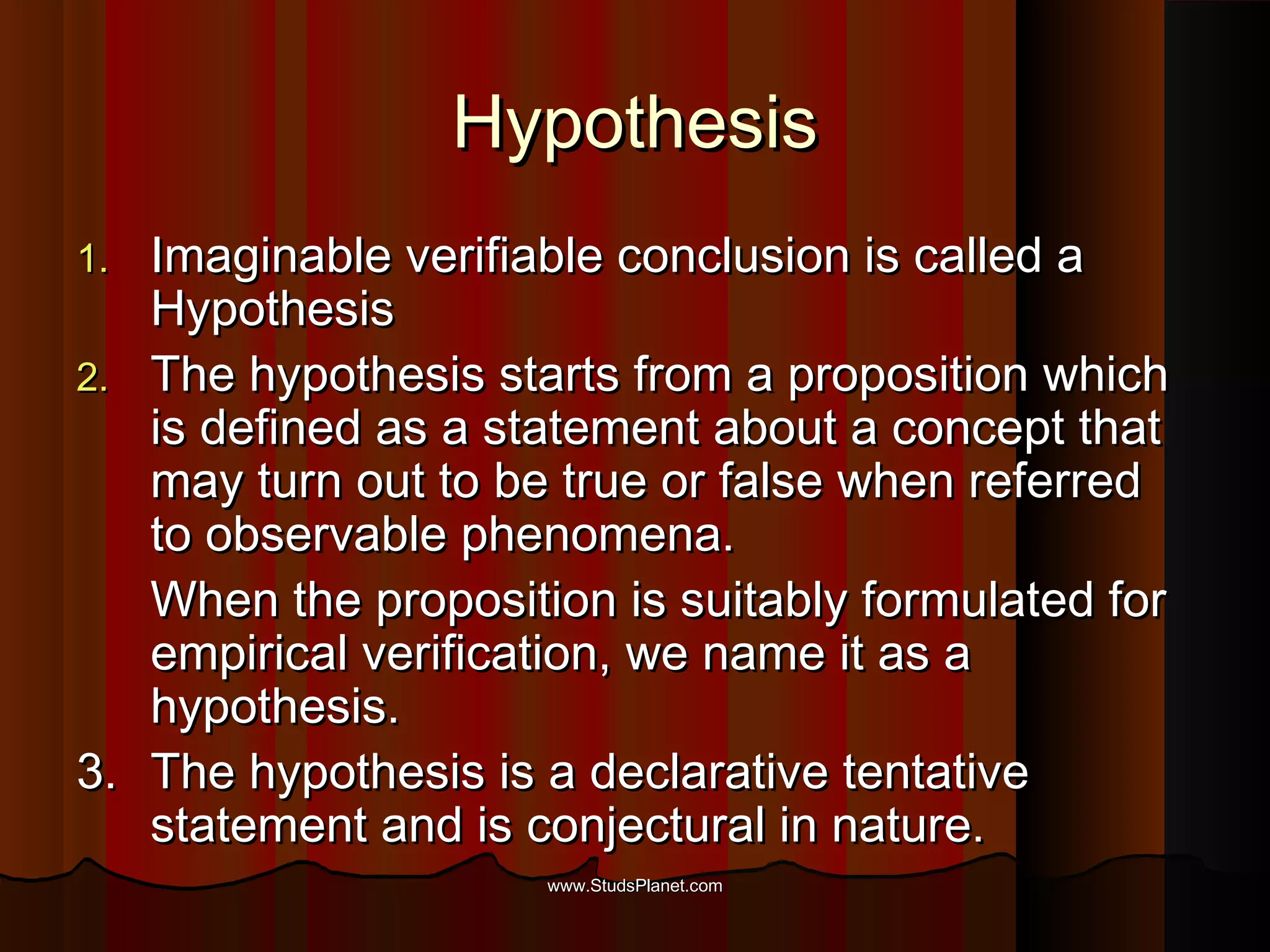 Hypothesis

1. Imaginable verifiable conclusion is called a Hypothesis

2. The hypothesis starts from a proposition which is defined as a statement about a concept that may turn out to be true or false when referred to observable phenomena.

When the proposition is suitably formulated for empirical verification, we name it as a hypothesis.

3. The hypothesis is a declarative tentative statement and is conjectural in nature.

www.StudsPlanet.com